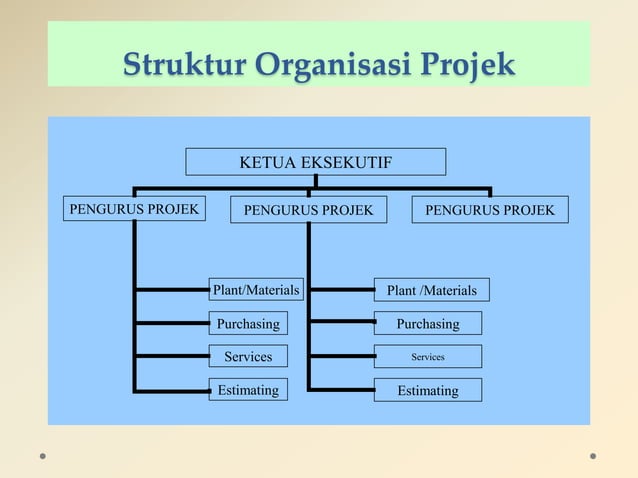 Struktur Organisasi Projek

KETUA EKSEKUTIF

PENGURUS PROJEK

PENGURUS PROJEK

PENGURUS PROJEK

Plant/Materials

Purchasing

Services

Estimating

Plant /Materials

Purchasing

Services

Estimating